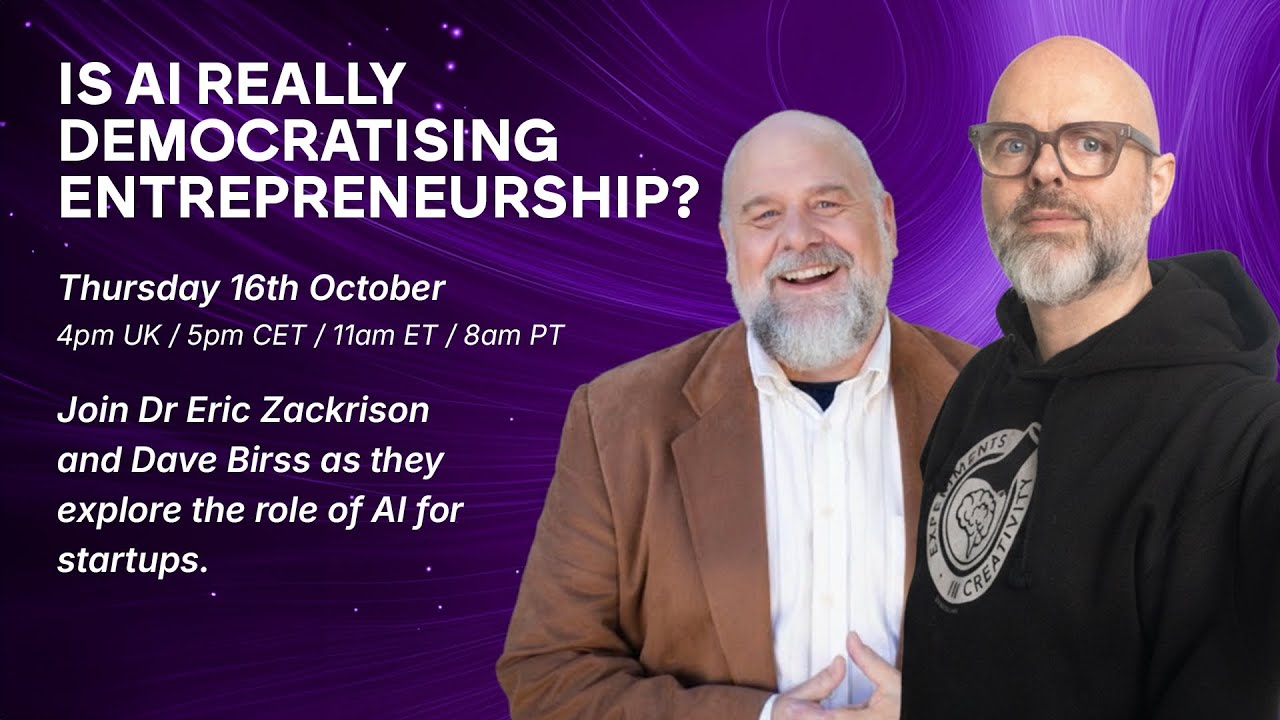 IS AI REALLY DEMOCRATISING ENTREPRENEURSHIP?

Thursday 16th October
4pm UK / 5pm CET / 11am ET / 8am PT

Join Dr Eric Zackrison and Dave Birss as they explore the role of AI for startups.

EXPERIMENTS IN CREATIVITY